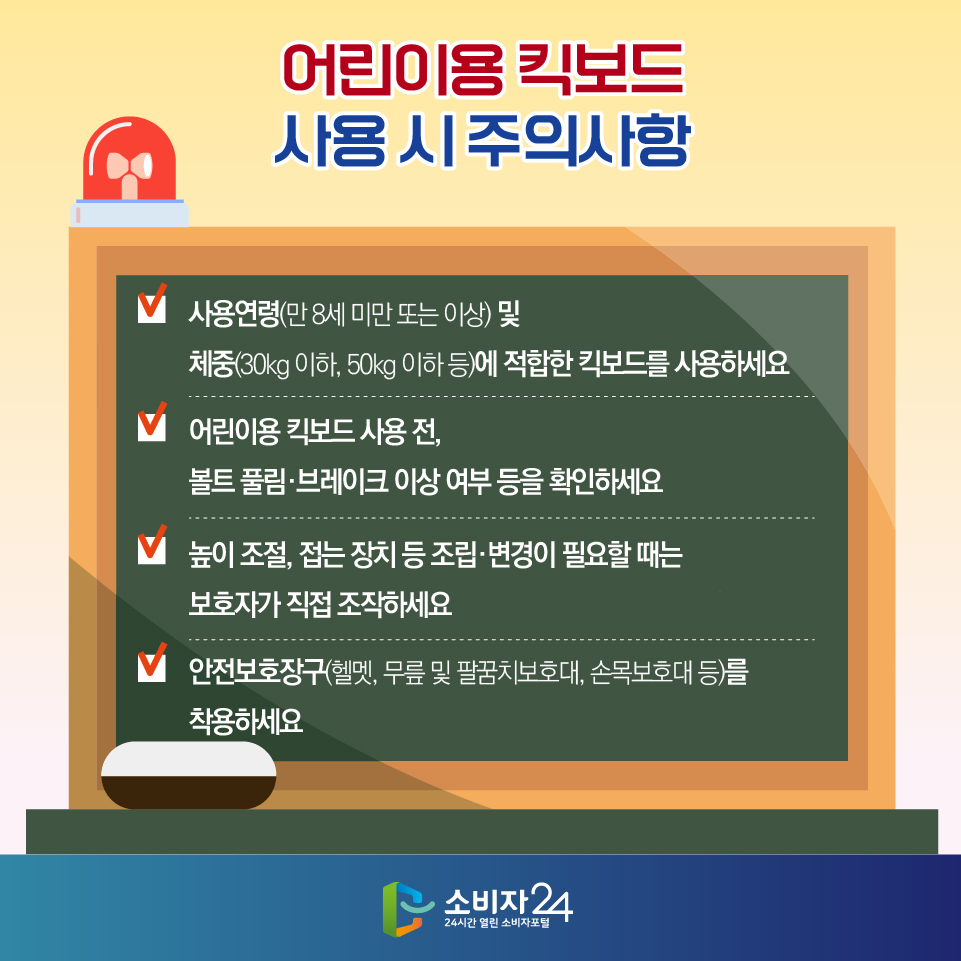 어린이용 킥보드
사용 시 주의사항

사용연령(만 8세 미만 또는 이상) 및 체중(30kg 이하, 50kg 이하 등)에 적합한 킥보드를 사용하세요

어린이용 킥보드 사용 전, 볼트 풀림·브레이크 이상 여부 등을 확인하세요

높이 조절, 접는 장치 등 조립·변경이 필요할 때는 보호자가 직접 조작하세요

안전보호장구(헬멧, 무릎 및 팔꿈치보호대, 손목보호대 등)를 착용하세요

소비자24
24시간 열린 소비자포털